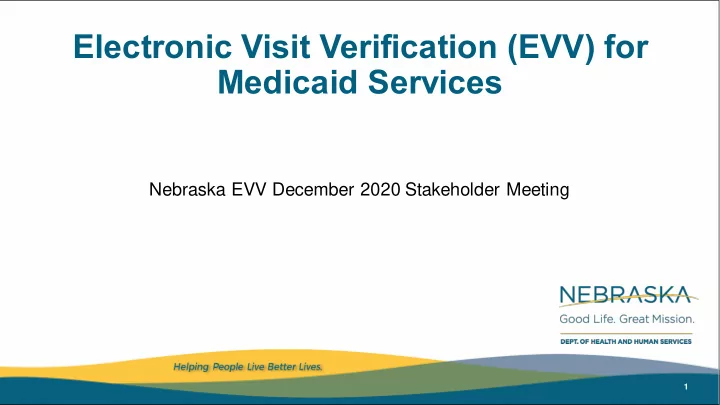 Electronic Visit Verification (EVV) for Medicaid Services

Nebraska EVV December 2020 Stakeholder Meeting

NEBRASKA
Good Life. Great Mission.
DEPT. OF HEALTH AND HUMAN SERVICES

Helping People Live Better Lives.

1